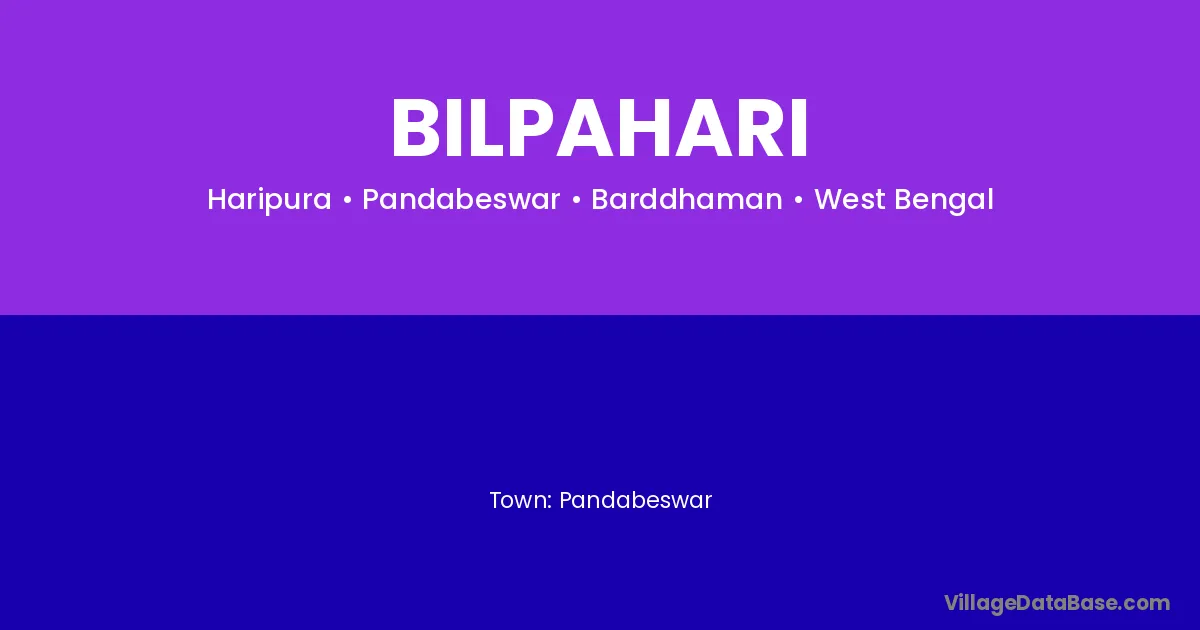 BILPAHARI

Haripura • Pandabeswar • Barddhaman • West Bengal

Town: Pandabeswar

VillageDataBase.com